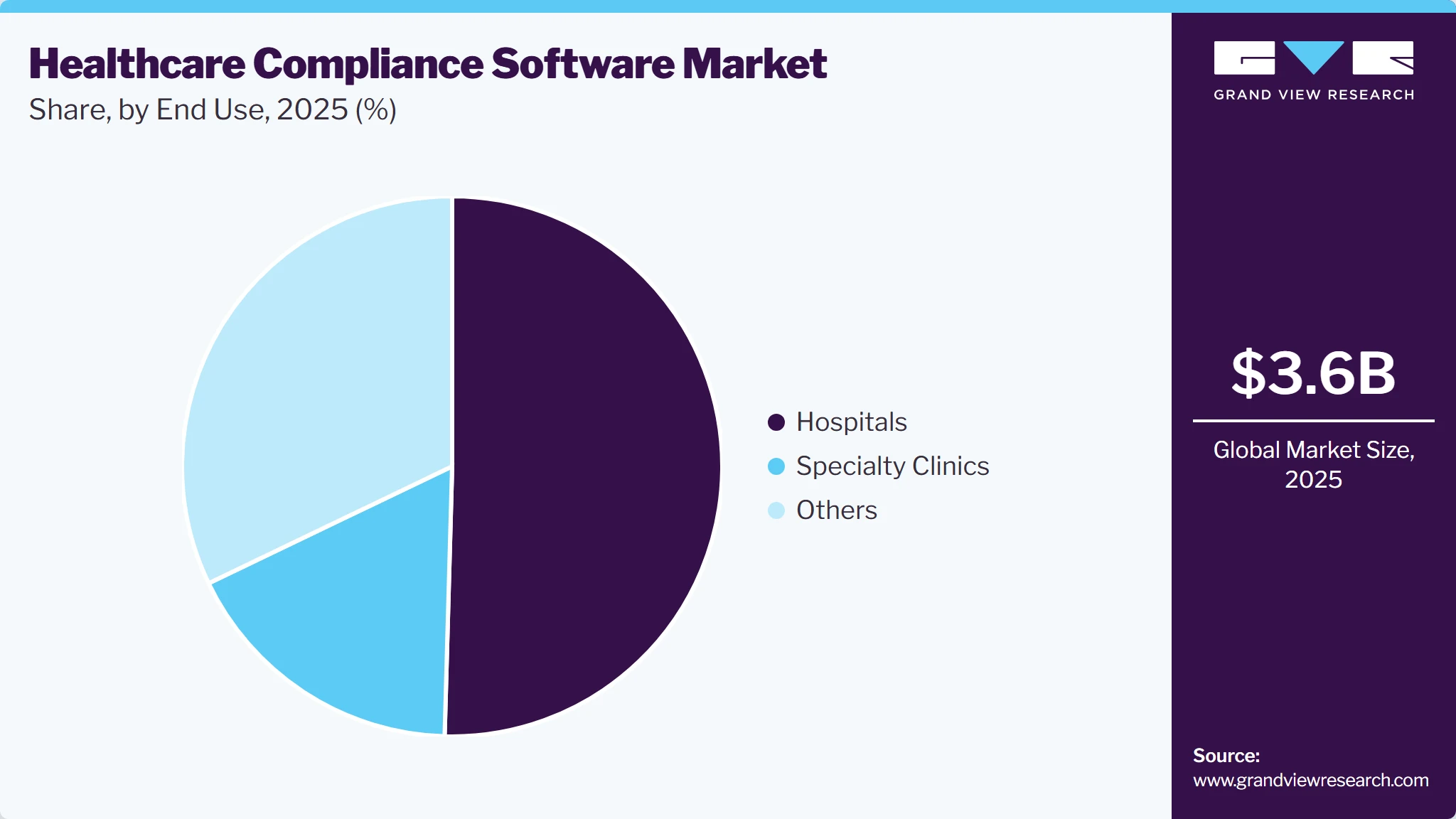 Healthcare Compliance Software Market
Share, by End Use, 2025 (%)

Hospitals
Specialty Clinics
Others

GRAND VIEW RESEARCH

$3.6B

Global Market Size, 2025

Source:
www.grandviewresearch.com